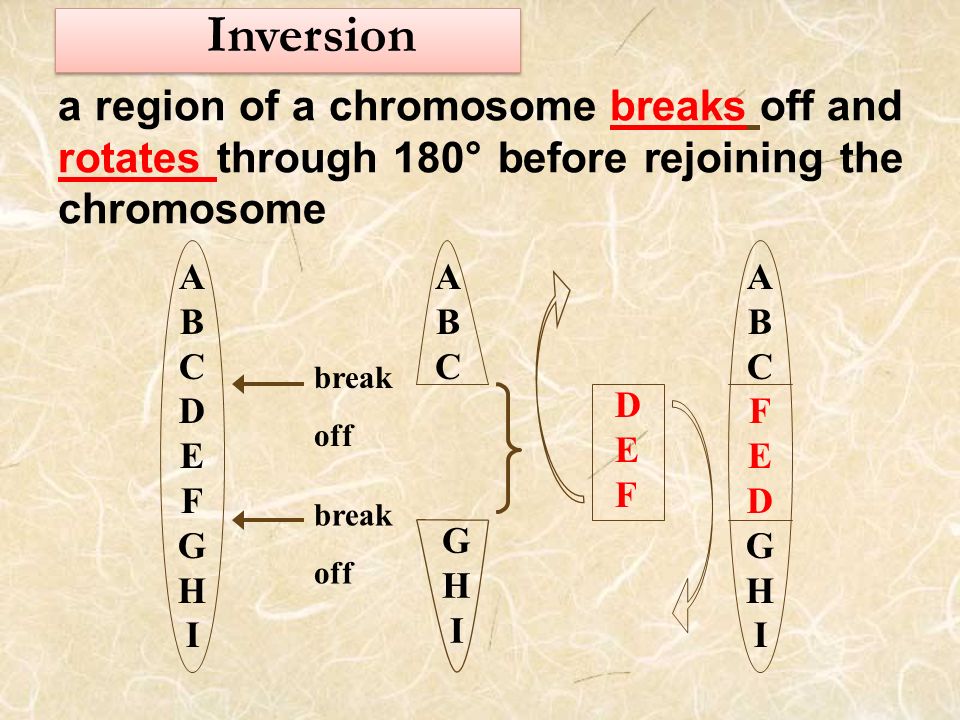 Inversion

a region of a chromosome breaks off and rotates through 180° before rejoining the chromosome

A
B
C
D
E
F
G
H
I

break

off

break

off

A
B
C

G
H
I

D
E
F

A
B
C
F
E
D
G
H
I